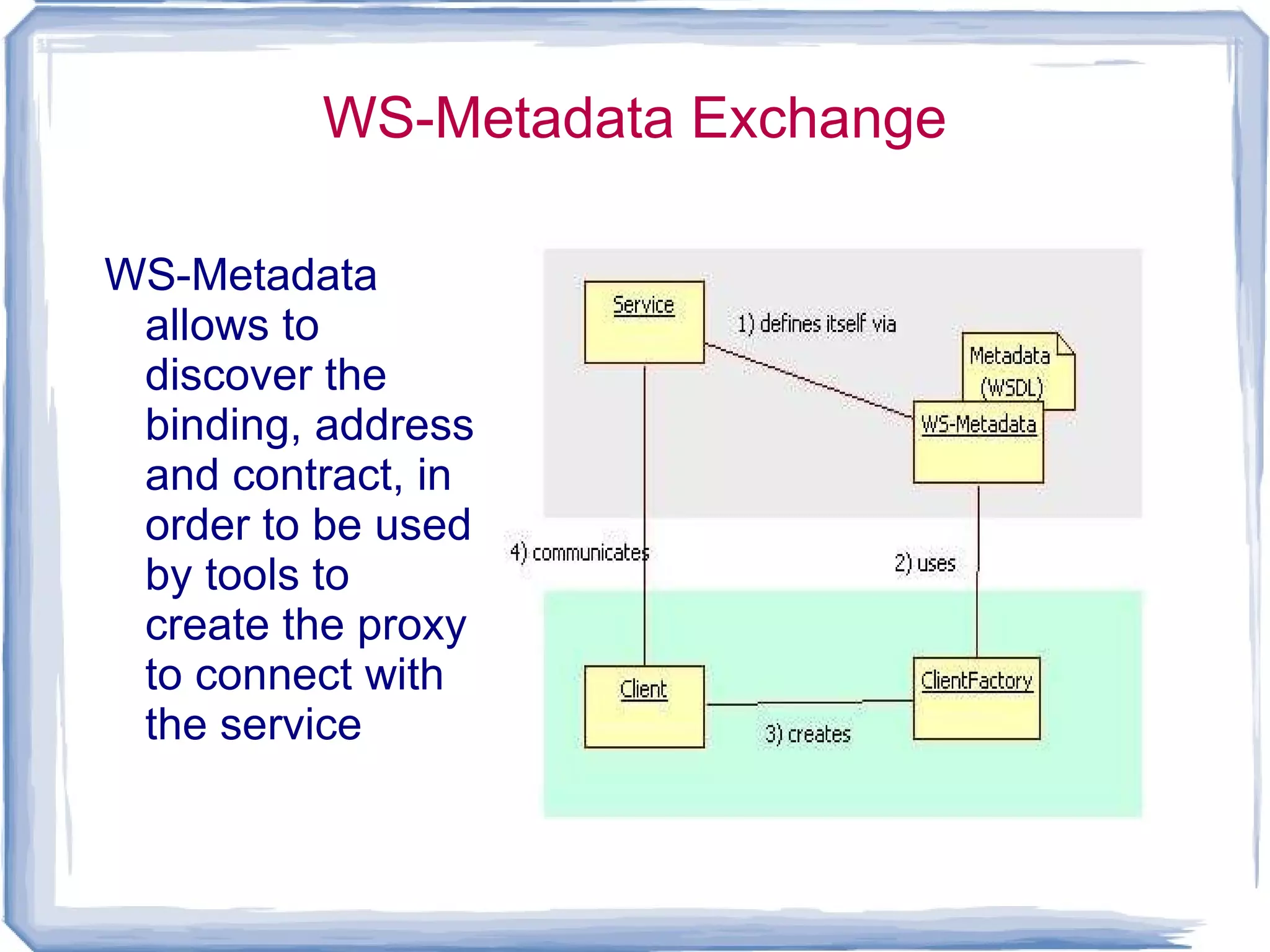 WS-Metadata Exchange

WS-Metadata allows to discover the binding, address and contract, in order to be used by tools to create the proxy to connect with the service

Service

1) defines itself via

Metadata (WSDL)

WS-Metadata

4) communicates

2) uses

Client

3) creates

ClientFactory